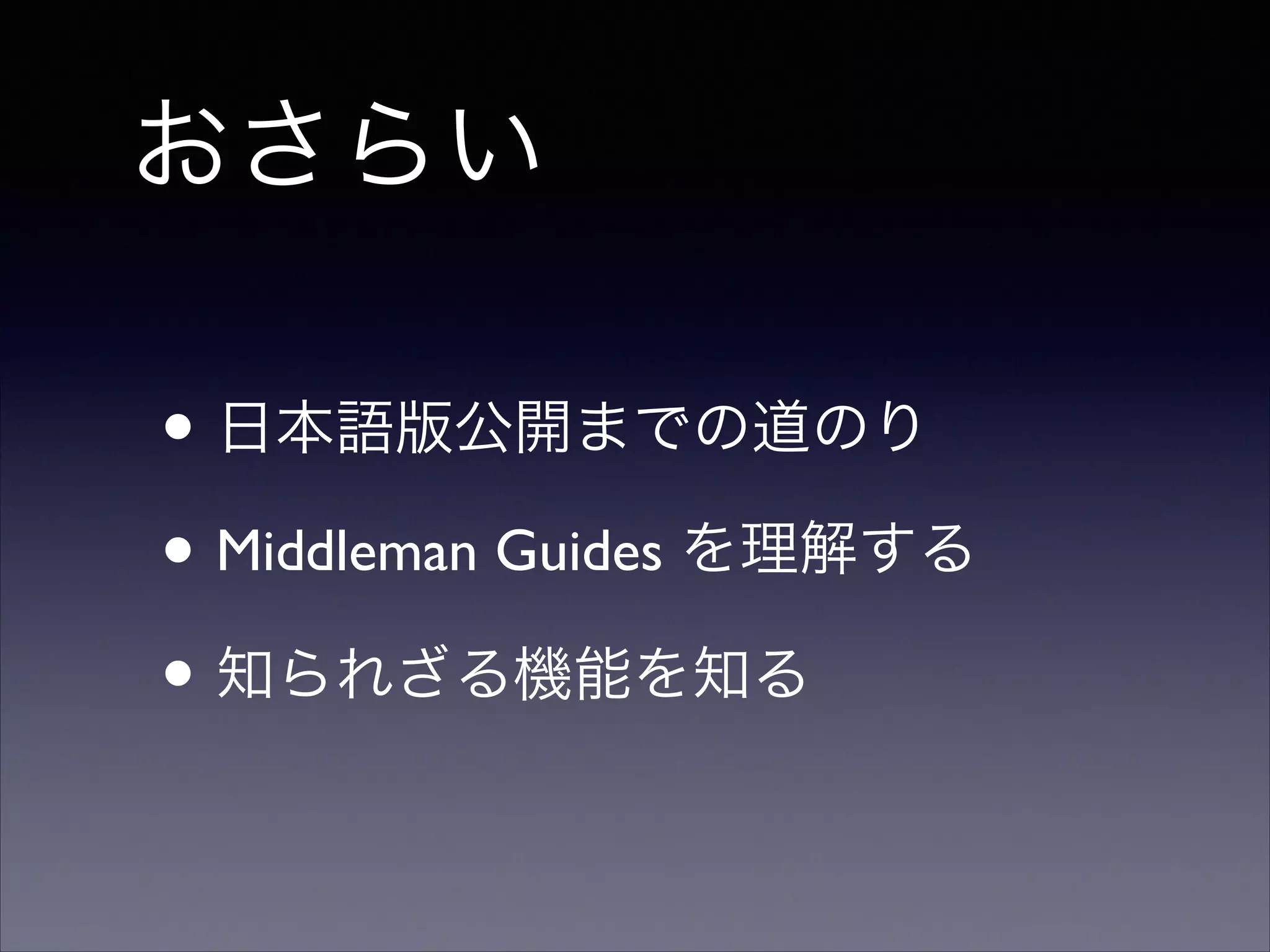 おさらい

• 日本語版公開までの道のり

• Middleman Guides を理解する

• 知られざる機能を知る